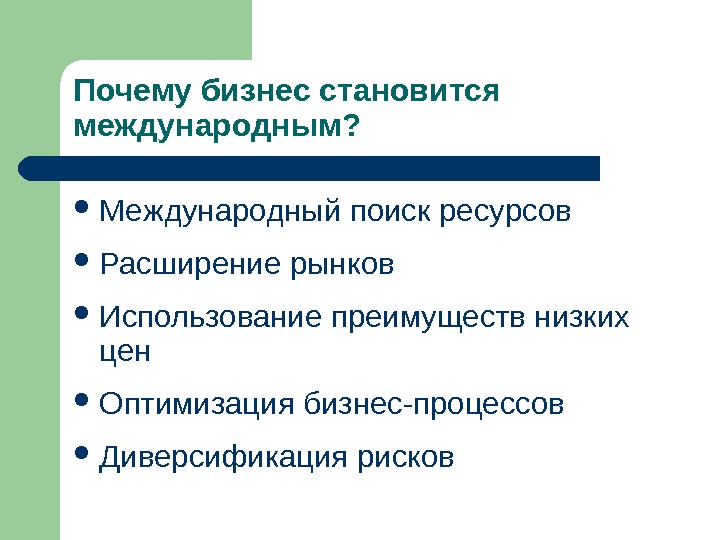 Почему бизнес становится международным?

- Международный поиск ресурсов
- Расширение рынков
- Использование преимуществ низких цен
- Оптимизация бизнес-процессов
- Диверсификация рисков